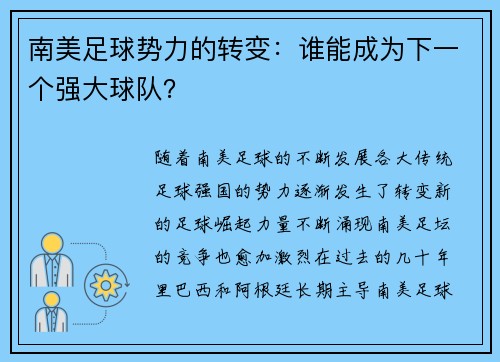 南美足球势力的转变：谁能成为下一个强大球队？

随着南美足球的不断发展各大传统足球强国的势力逐渐发生了转变新的足球崛起力量不断涌现南美足坛的竞争也愈加激烈在过去的几十年里巴西和阿根廷长期主导南美足球